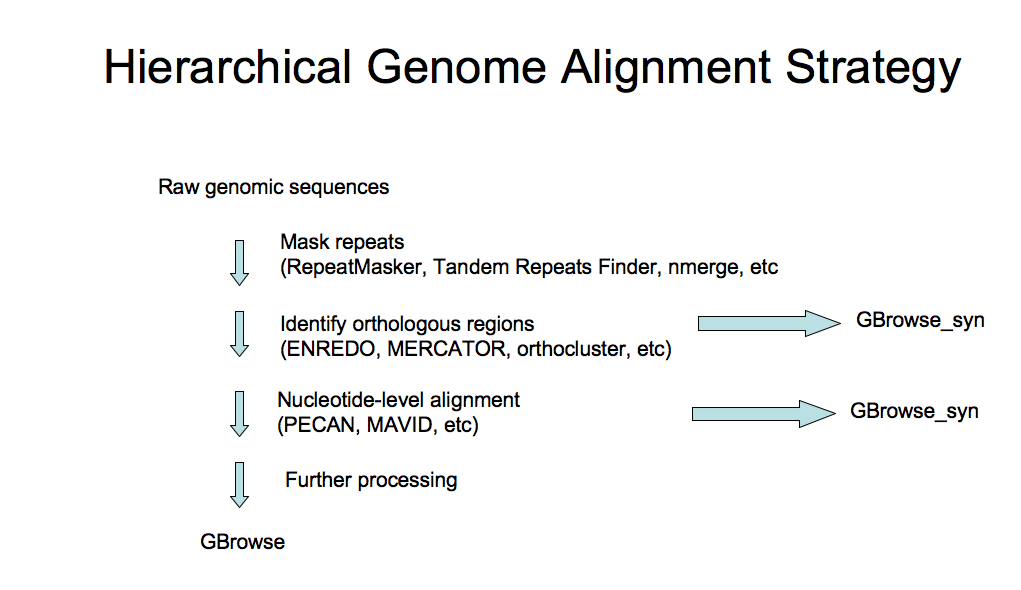 Hierarchical Genome Alignment Strategy

Raw genomic sequences

Mask repeats
(RepeatMasker, Tandem Repeats Finder, nmerge, etc

Identify orthologous regions
(ENREDO, MERCATOR, orthocluster, etc)

GBrowse_syn

Nucleotide-level alignment
(PECAN, MAVID, etc)

GBrowse_syn

Further processing

GBrowse